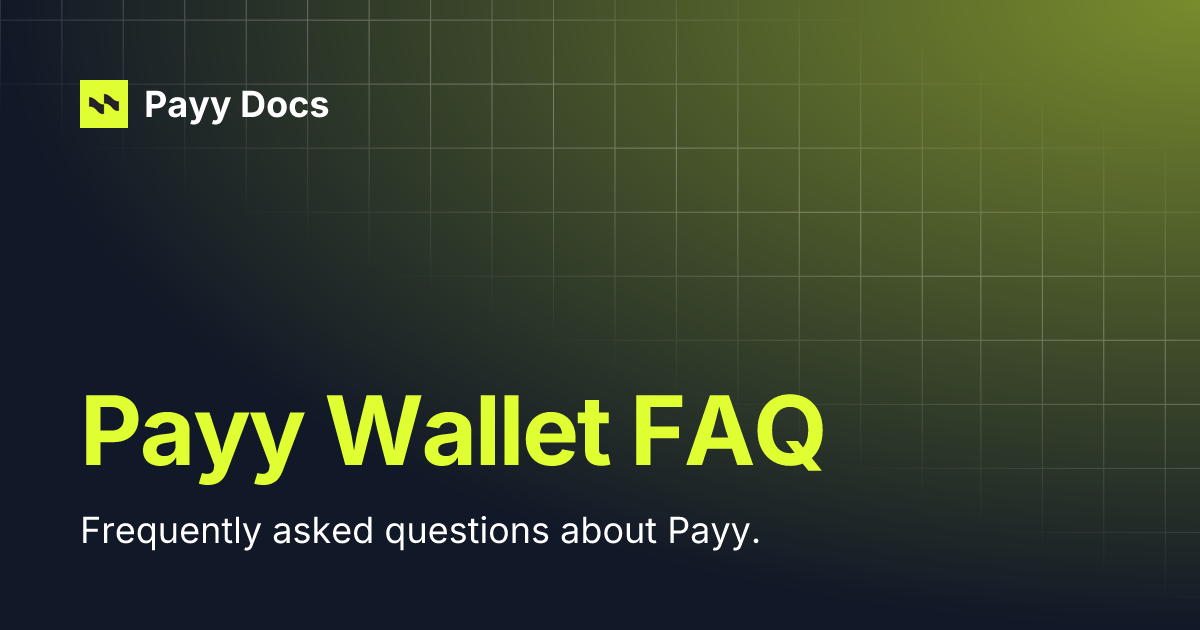 Payy Docs

Payy Wallet FAQ

Frequently asked questions about Payy.